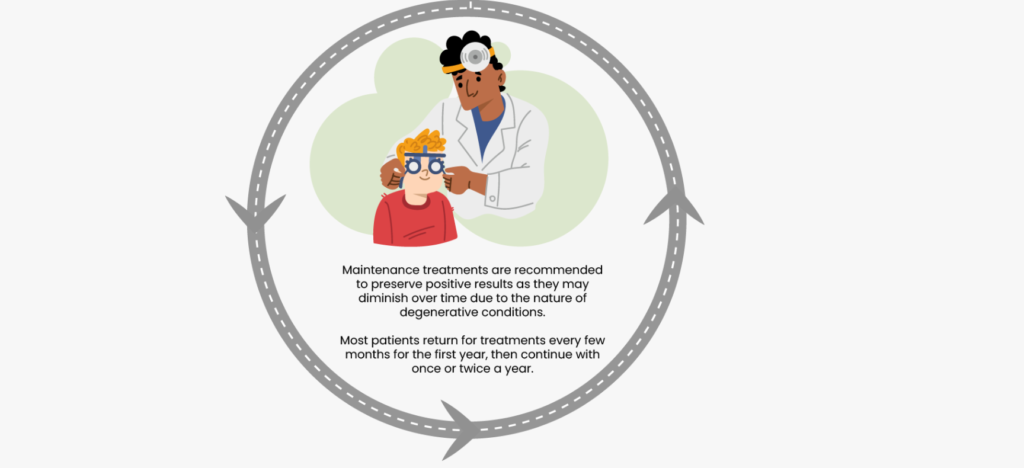 Maintenance treatments are recommended to preserve positive results as they may diminish over time due to the nature of degenerative conditions.

Most patients return for treatments every few months for the first year, then continue with once or twice a year.